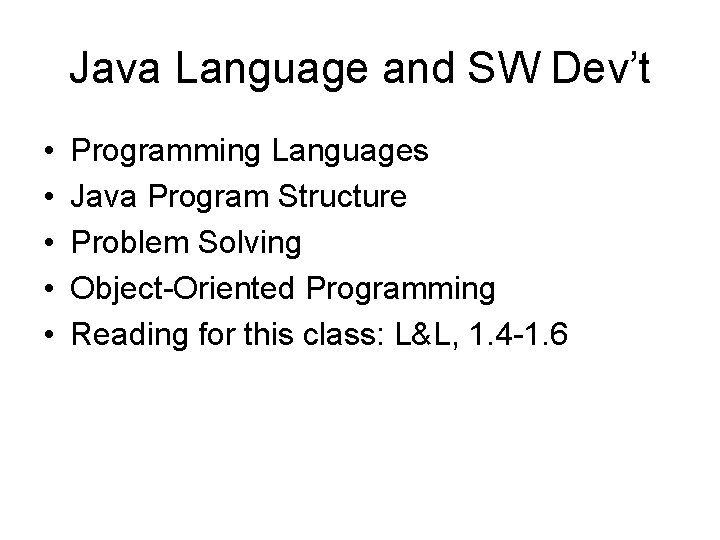 Java Language and SW Dev’t

• Programming Languages
• Java Program Structure
• Problem Solving
• Object-Oriented Programming
• Reading for this class: L&L, 1.4-1.6